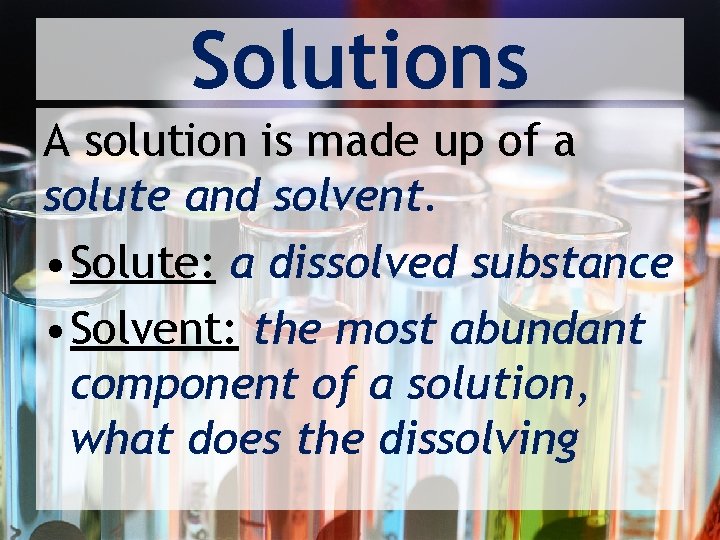 Solutions

A solution is made up of a solute and solvent.

• Solute: a dissolved substance

• Solvent: the most abundant component of a solution, what does the dissolving